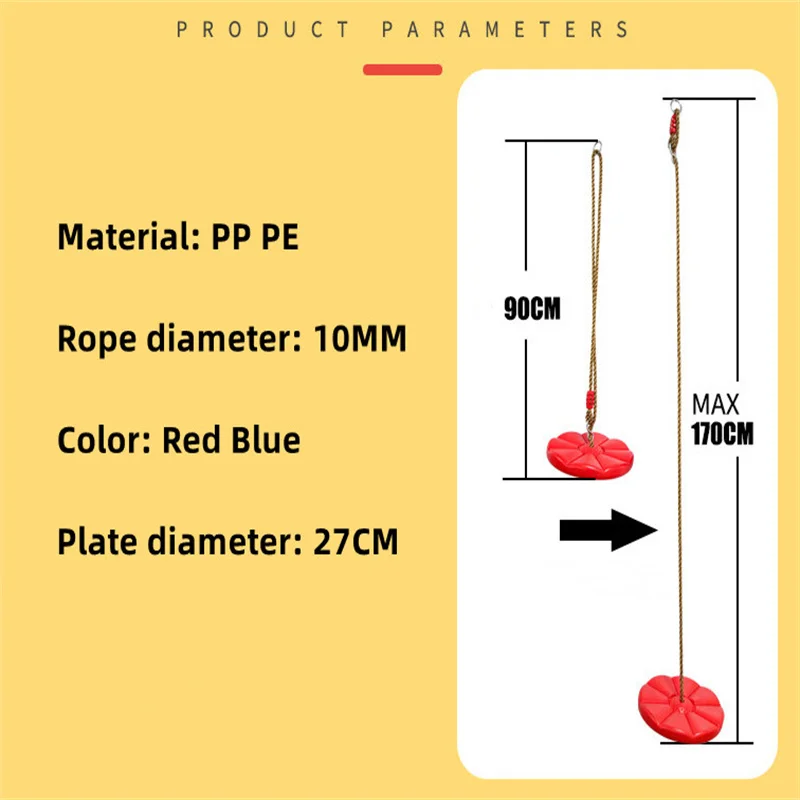 PRODUCT PARAMETERS

Material: PP PE

Rope diameter: 10MM

Color: Red Blue

Plate diameter: 27CM

90CM

MAX
170CM